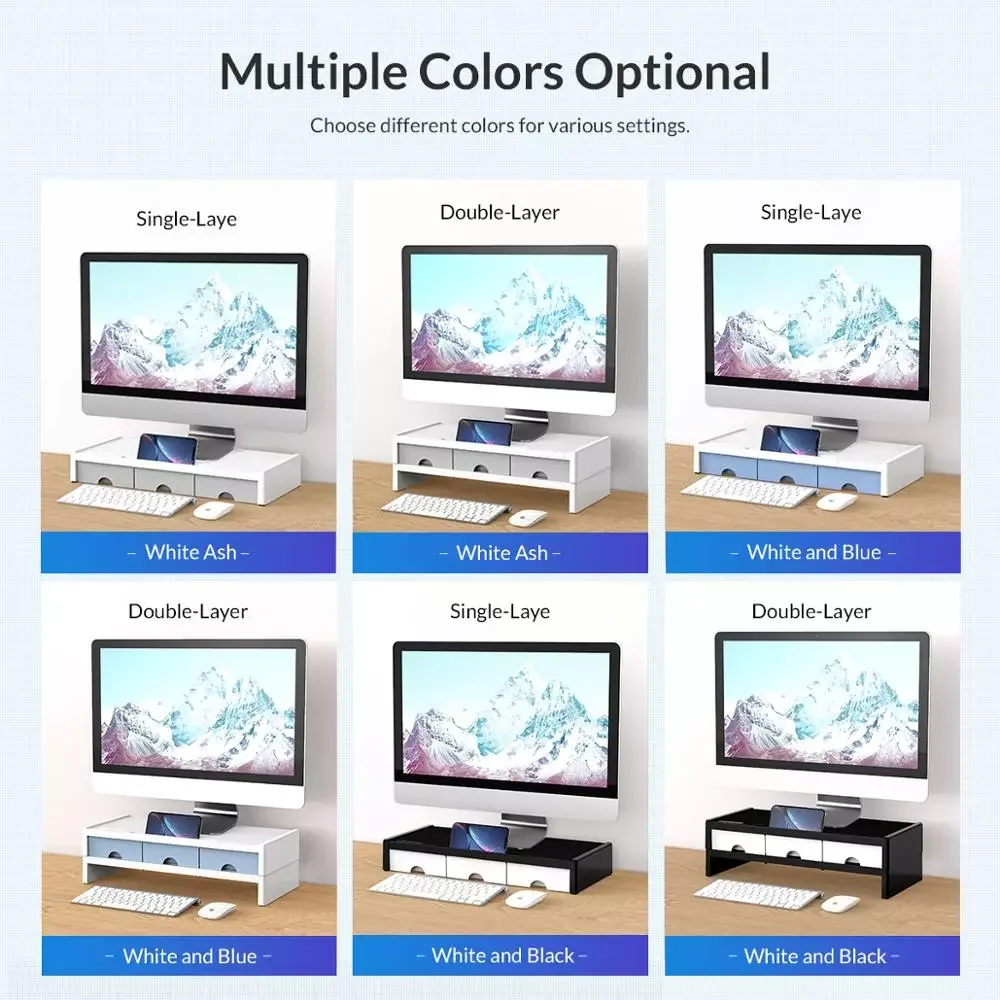 Multiple Colors Optional

Choose different colors for various settings.

Single-Laye

– White Ash –

Double-Layer

– White Ash –

Single-Laye

– White and Blue –

Double-Layer

– White and Blue –

Single-Laye

– White and Black –

Double-Layer

– White and Black –